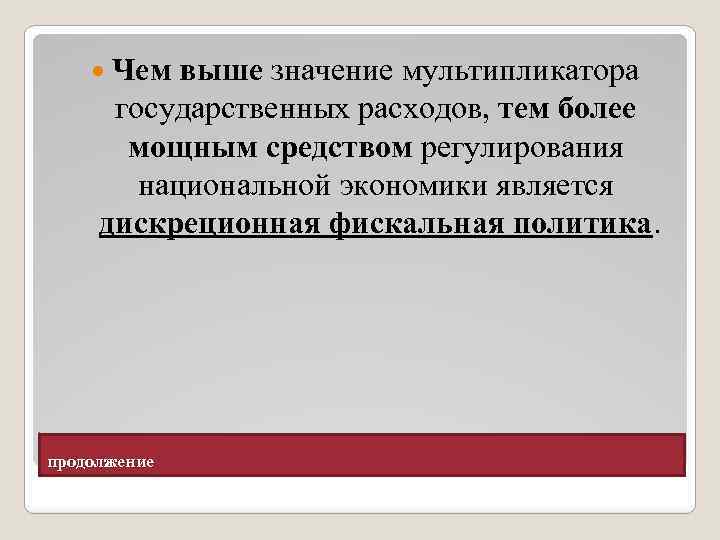 Чем выше значение мультипликатора государственных расходов, тем более мощным средством регулирования национальной экономики является дискреционная фискальная политика.

продолжение